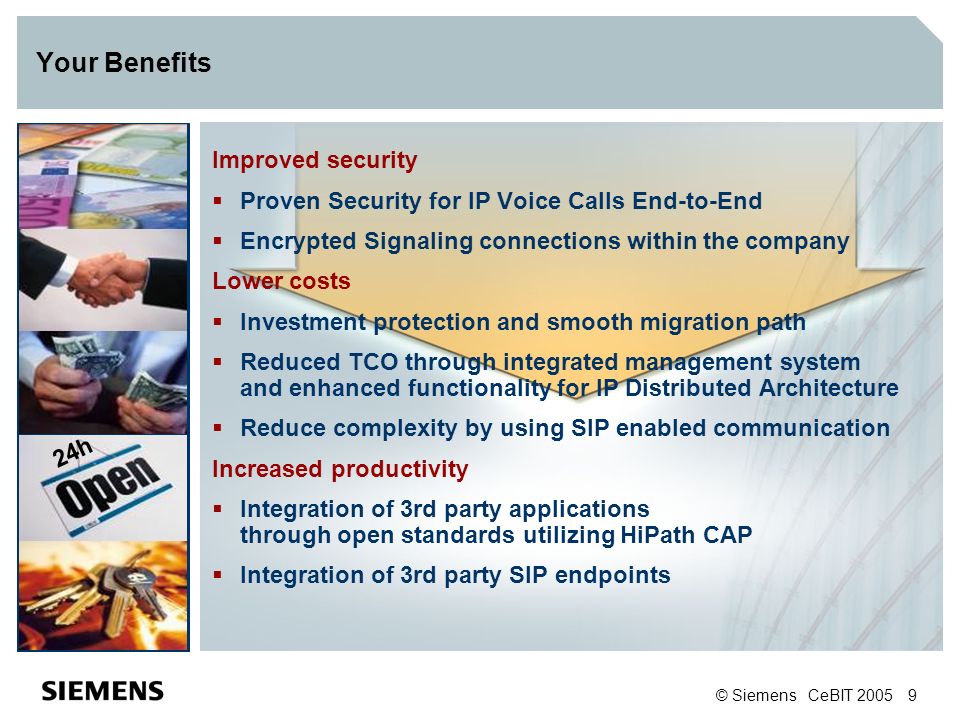 Your Benefits

24h
Open

Improved security
▪ Proven Security for IP Voice Calls End-to-End
▪ Encrypted Signaling connections within the company

Lower costs
▪ Investment protection and smooth migration path
▪ Reduced TCO through integrated management system and enhanced functionality for IP Distributed Architecture
▪ Reduce complexity by using SIP enabled communication

Increased productivity
▪ Integration of 3rd party applications through open standards utilizing HiPath CAP
▪ Integration of 3rd party SIP endpoints

SIEMENS

© Siemens CeBIT 2005 9